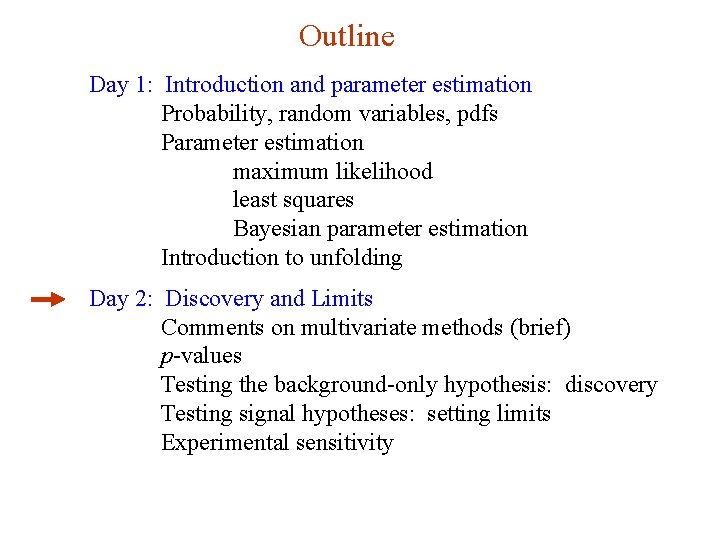 Outline

Day 1: Introduction and parameter estimation

Probability, random variables, pdfs

Parameter estimation

maximum likelihood

least squares

Bayesian parameter estimation

Introduction to unfolding

Day 2: Discovery and Limits

Comments on multivariate methods (brief)

$p$-values

Testing the background-only hypothesis: discovery

Testing signal hypotheses: setting limits

Experimental sensitivity